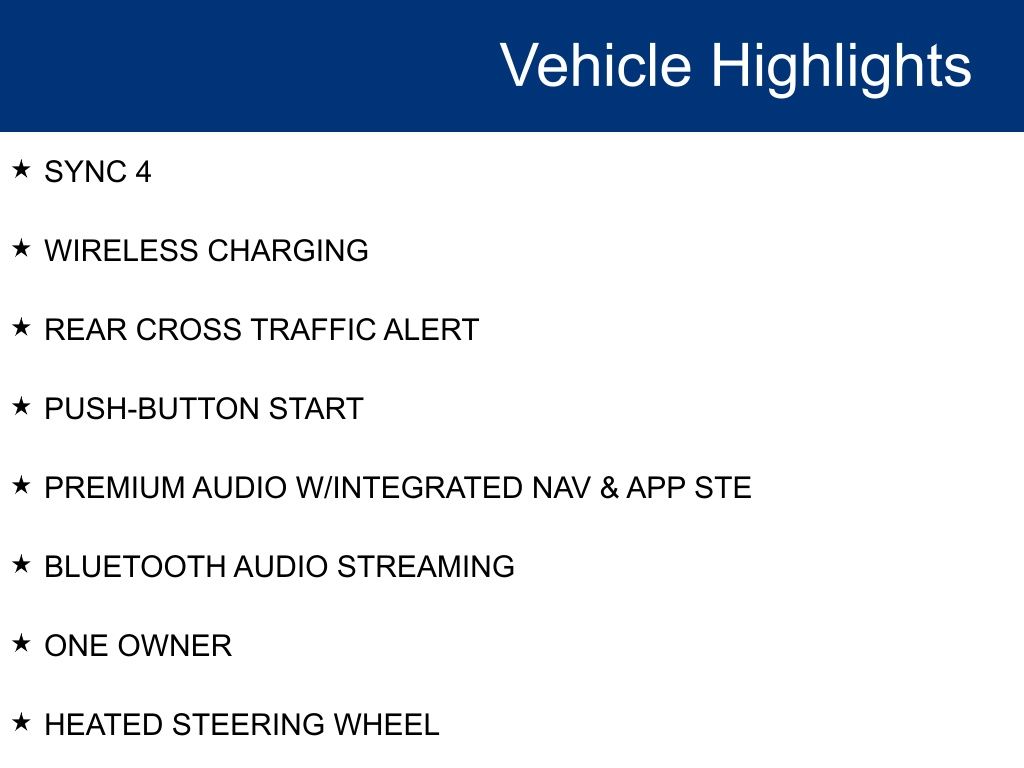 Vehicle Highlights

★ SYNC 4

★ WIRELESS CHARGING

★ REAR CROSS TRAFFIC ALERT

★ PUSH-BUTTON START

★ PREMIUM AUDIO W/INTEGRATED NAV & APP STE

★ BLUETOOTH AUDIO STREAMING

★ ONE OWNER

★ HEATED STEERING WHEEL